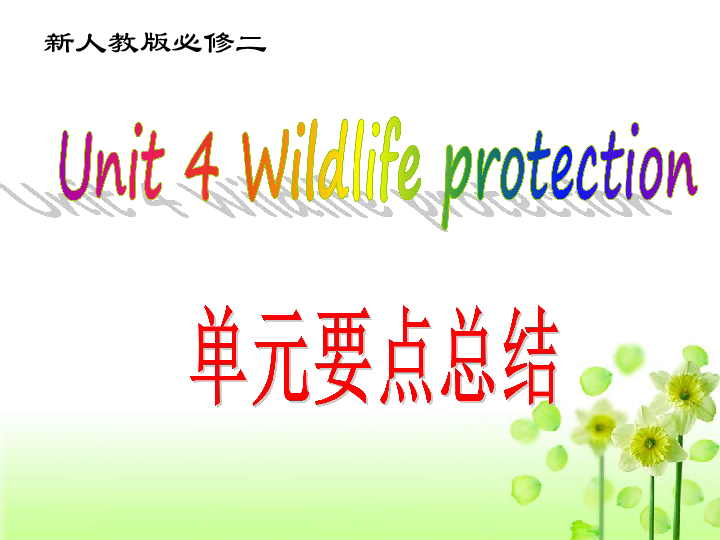 新人教版必修二

Unit 4 Wildlife protection

单元要点总结